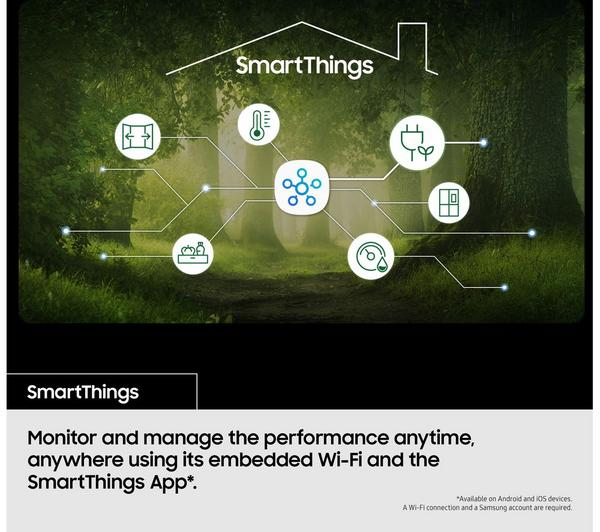 SmartThings

SmartThings

Monitor and manage the performance anytime, anywhere using its embedded Wi-Fi and the SmartThings App*.

*Available on Android and iOS devices.
A Wi-Fi connection and a Samsung account are required.